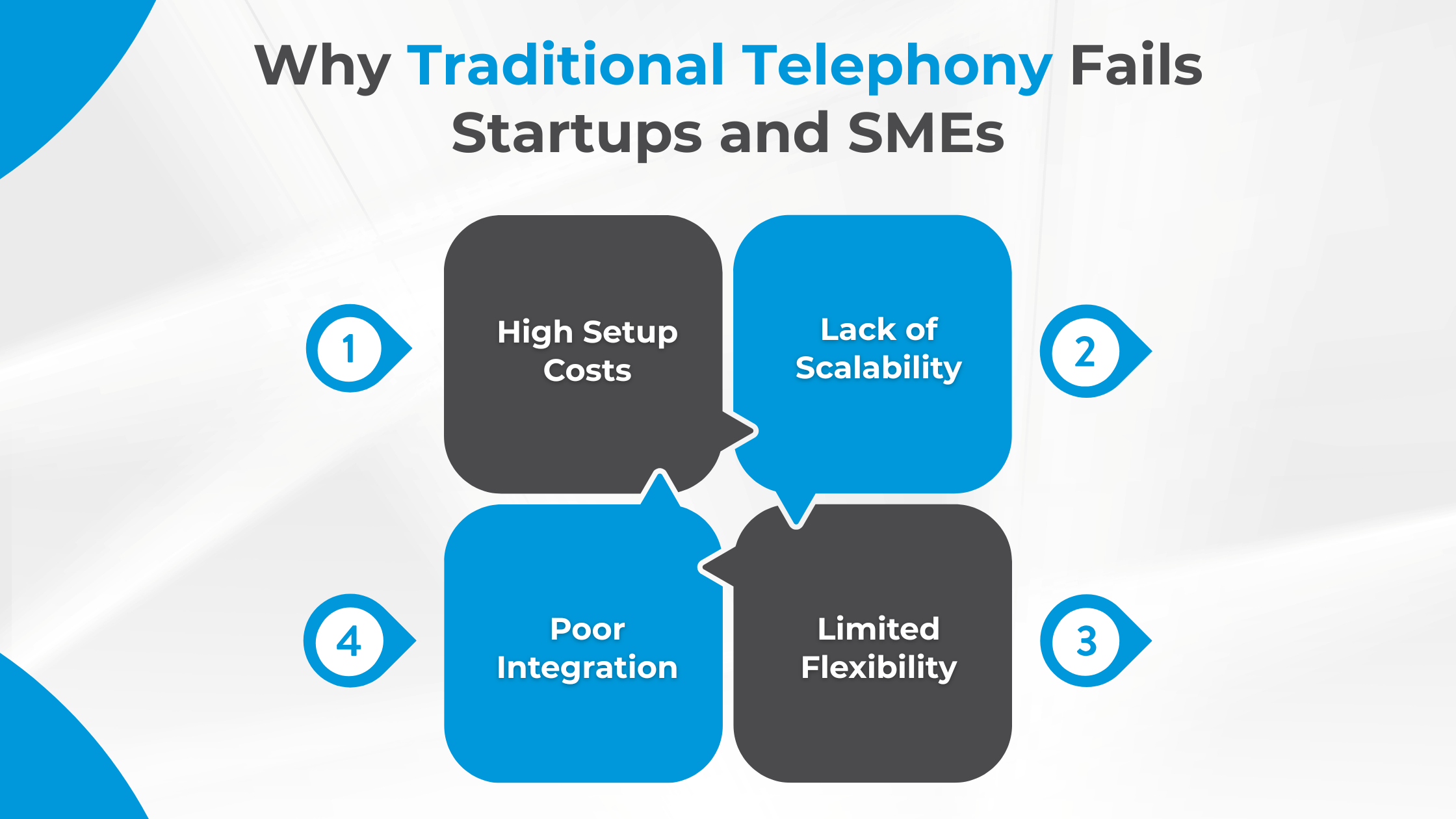 Why Traditional Telephony Fails Startups and SMEs

1

High Setup Costs

Lack of Scalability

2

4

Poor Integration

Limited Flexibility

3